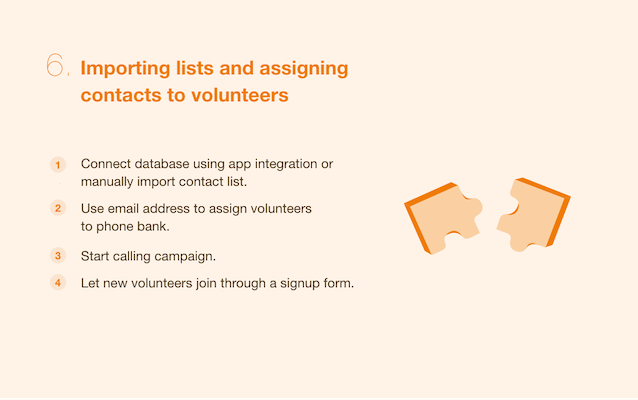 6. Importing lists and assigning contacts to volunteers

1 Connect database using app integration or manually import contact list.

2 Use email address to assign volunteers to phone bank.

3 Start calling campaign.

4 Let new volunteers join through a signup form.